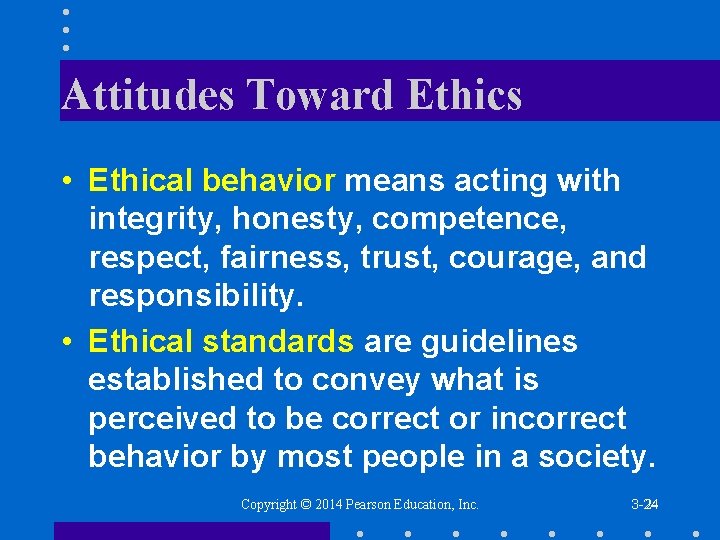 Attitudes Toward Ethics

• Ethical behavior means acting with integrity, honesty, competence, respect, fairness, trust, courage, and responsibility.

• Ethical standards are guidelines established to convey what is perceived to be correct or incorrect behavior by most people in a society.

Copyright © 2014 Pearson Education, Inc.

3-24